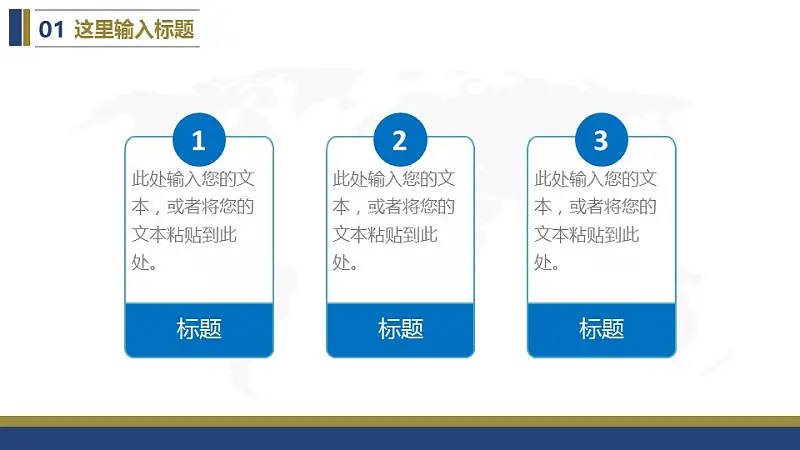 01 这里输入标题

1

此处输入您的文本，或者将您的文本粘贴到此处。

标题

2

此处输入您的文本，或者将您的文本粘贴到此处。

标题

3

此处输入您的文本，或者将您的文本粘贴到此处。

标题